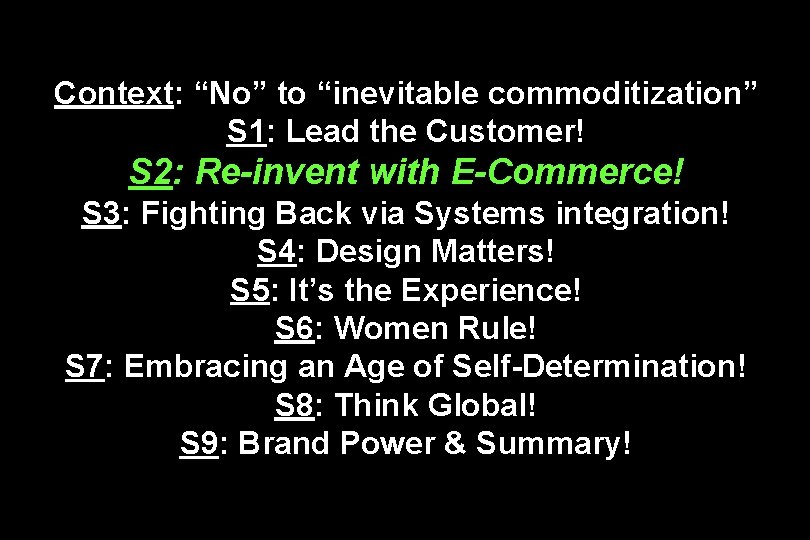 Context: “No” to “inevitable commoditization”
S1: Lead the Customer!
S2: Re-invent with E-Commerce!
S3: Fighting Back via Systems integration!
S4: Design Matters!
S5: It’s the Experience!
S6: Women Rule!
S7: Embracing an Age of Self-Determination!
S8: Think Global!
S9: Brand Power & Summary!